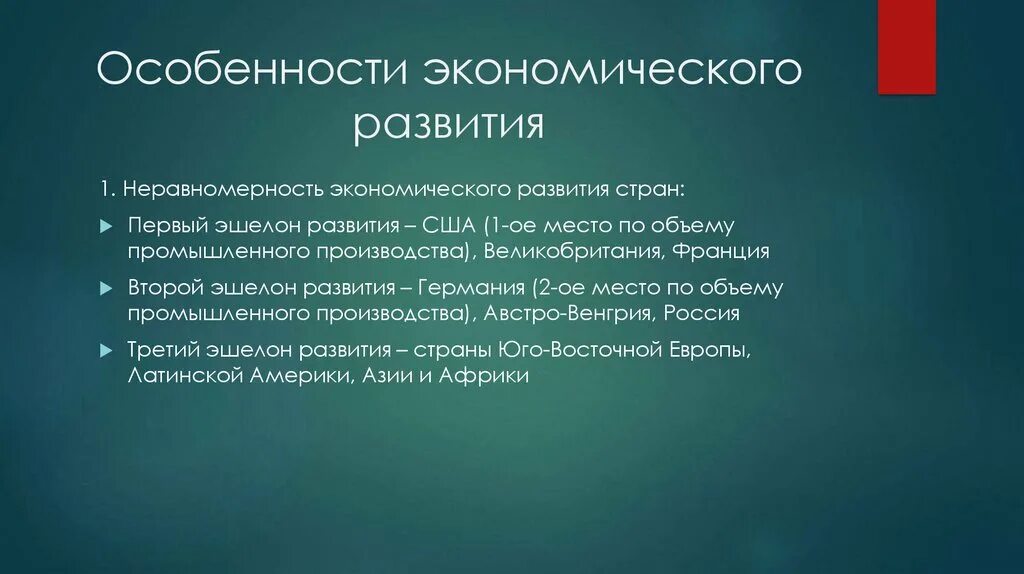 Особенности экономического развития

1. Неравномерность экономического развития стран:

Первый эшелон развития – США (1-ое место по объему промышленного производства), Великобритания, Франция

Второй эшелон развития – Германия (2-ое место по объему промышленного производства), Австро-Венгрия, Россия

Третий эшелон развития – страны Юго-Восточной Европы, Латинской Америки, Азии и Африки